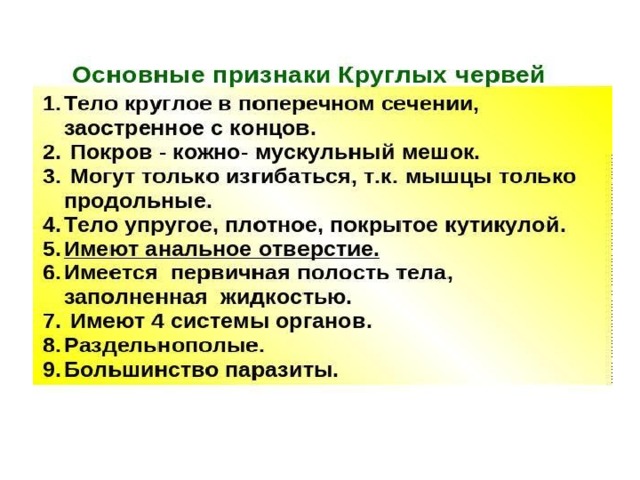 Основные признаки Круглых червей

1. Тело круглое в поперечном сечении, заостренное с концов.
2. Покров - кожно- мускульный мешок.
3. Могут только изгибаться, т.к. мышцы только продольные.
4. Тело упругое, плотное, покрытое кутикулой.
5. Имеют анальное отверстие.
6. Имеется первичная полость тела, заполненная жидкостью.
7. Имеют 4 системы органов.
8. Раздельнополые.
9. Большинство паразиты.